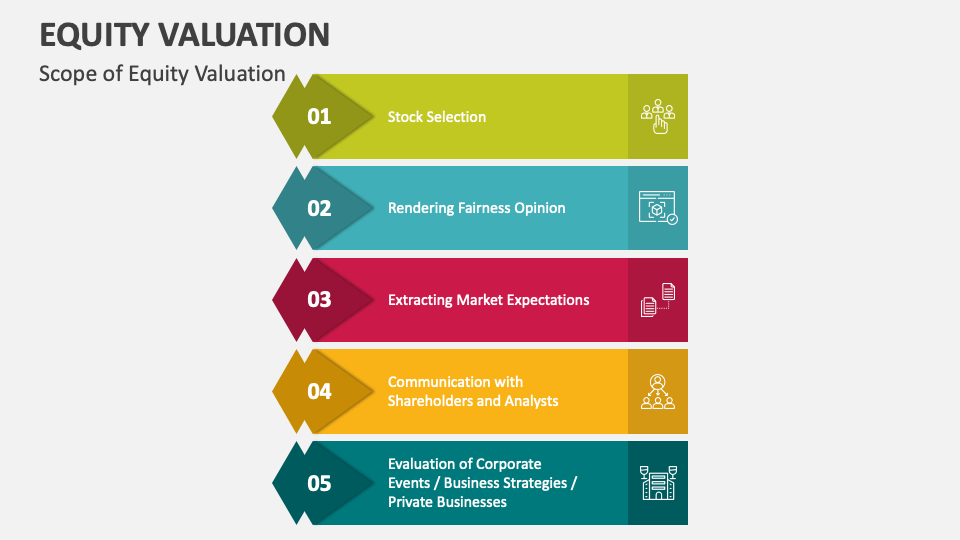 EQUITY VALUATION

Scope of Equity Valuation

01 Stock Selection

02 Rendering Fairness Opinion

03 Extracting Market Expectations

04 Communication with Shareholders and Analysts

05 Evaluation of Corporate Events / Business Strategies / Private Businesses